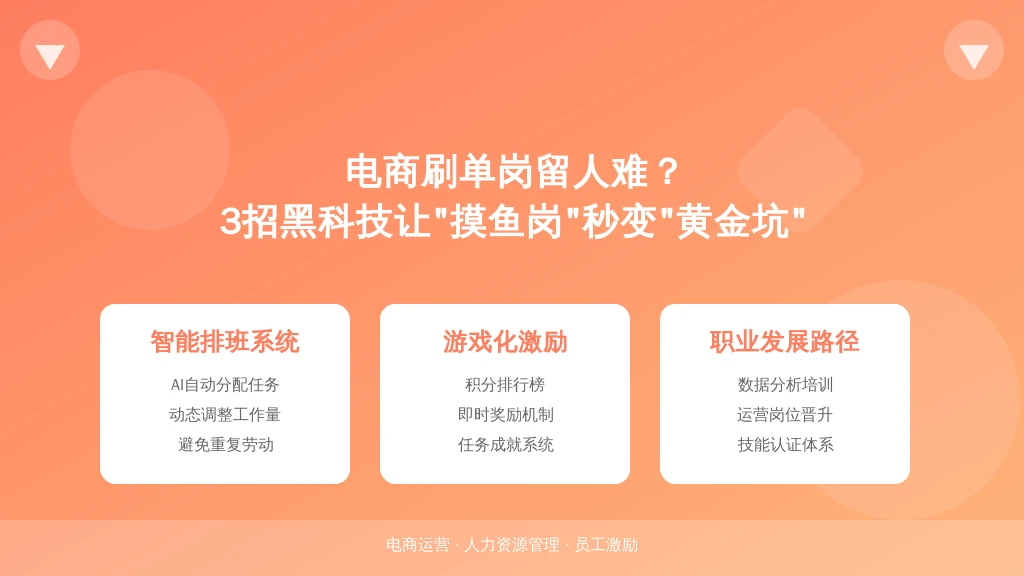 电商刷单岗留人难？
3招黑科技让"摸鱼岗"秒变"黄金坑"

智能排班系统
AI自动分配任务
动态调整工作量
避免重复劳动

游戏化激励
积分排行榜
即时奖励机制
任务成就系统

职业发展路径
数据分析培训
运营岗位晋升
技能认证体系

电商运营 · 人力资源管理 · 员工激励